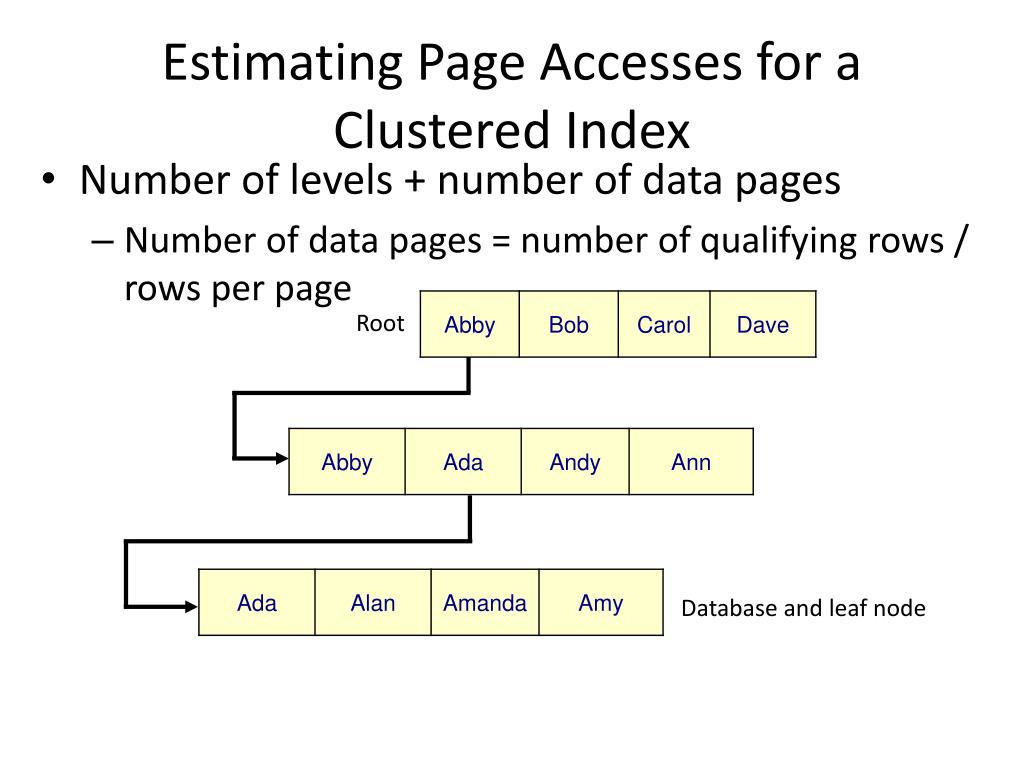 Estimating Page Accesses for a Clustered Index

• Number of levels + number of data pages
– Number of data pages = number of qualifying rows / rows per page

Root

| Abby | Bob | Carol | Dave |
|---|---|---|---|

| Abby | Ada | Andy | Ann |
|---|---|---|---|

| Ada | Alan | Amanda | Amy |
|---|---|---|---|

Database and leaf node